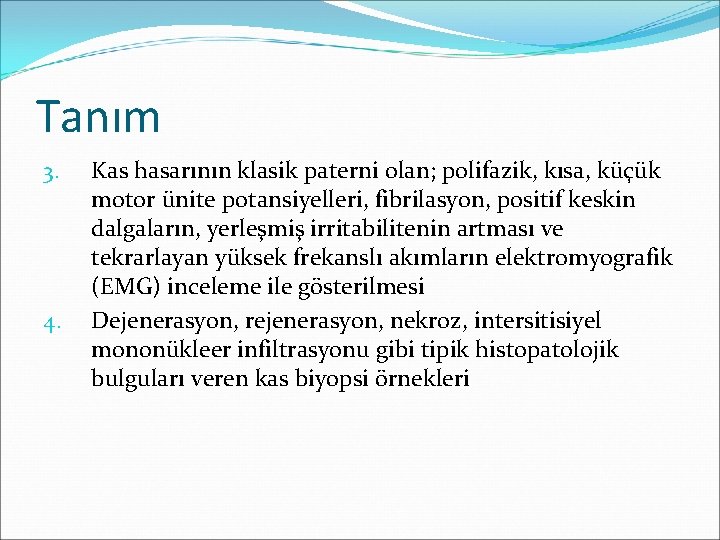 Tanım

3. Kas hasarının klasik paterni olan; polifazik, kısa, küçük motor ünite potansiyelleri, fibrilasyon, positif keskin dalgaların, yerleşmiş irritabilitenin artması ve tekrarlayan yüksek frekanslı akımların elektromyografik (EMG) inceleme ile gösterilmesi

4. Dejenerasyon, rejenerasyon, nekroz, intersitisiyel mononükleer infiltrasyonu gibi tipik histopatolojik bulguları veren kas biyopsi örnekleri